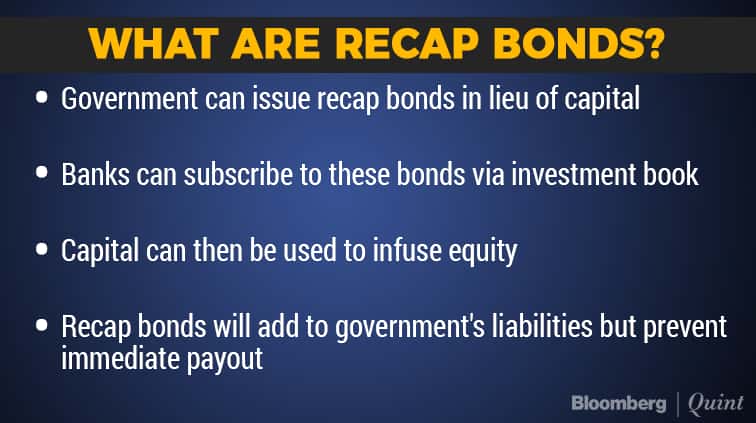 WHAT ARE RECAP BONDS?

• Government can issue recap bonds in lieu of capital

• Banks can subscribe to these bonds via investment book

• Capital can then be used to infuse equity

• Recap bonds will add to government's liabilities but prevent immediate payout

Bloomberg | Quint